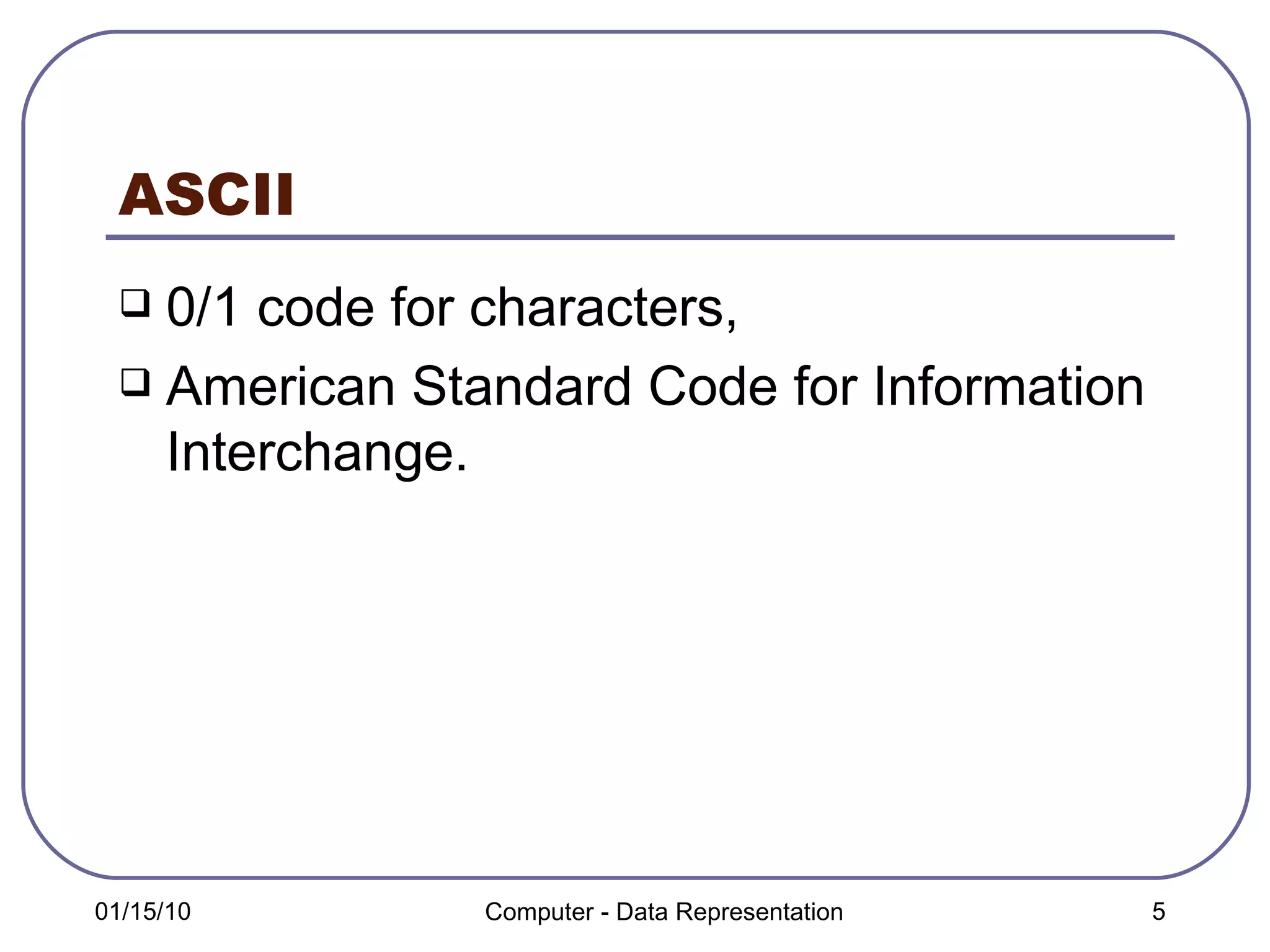 ASCII

❑ 0/1 code for characters,

❑ American Standard Code for Information Interchange.

01/15/10

Computer - Data Representation

5